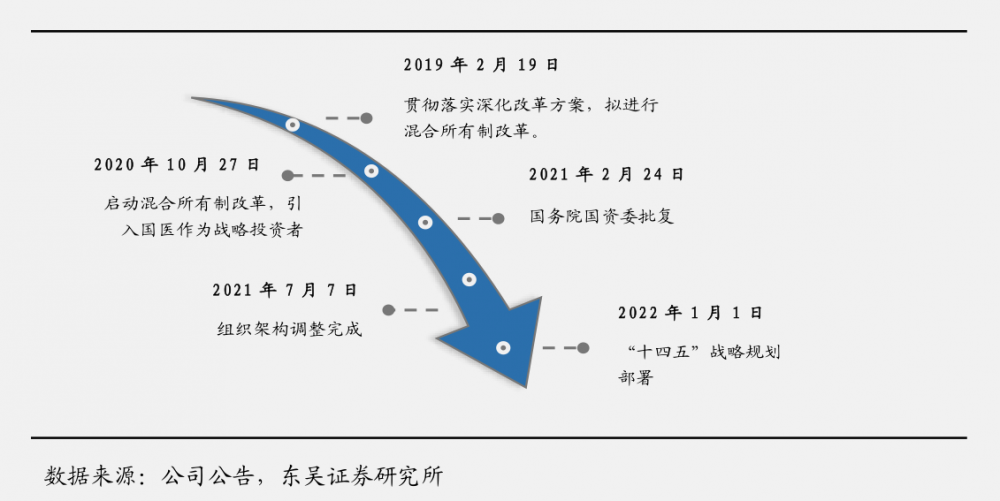 2019 年 2 月 19 日

贯彻落实深化改革方案，拟进行混合所有制改革。

2020 年 10 月 27 日

启动混合所有制改革，引入国医作为战略投资者

2021 年 2 月 24 日

国务院国资委批复

2021 年 7 月 7 日

组织架构调整完成

2022 年 1 月 1 日

“十四五”战略规划部署

数据来源：公司公告，东吴证券研究所